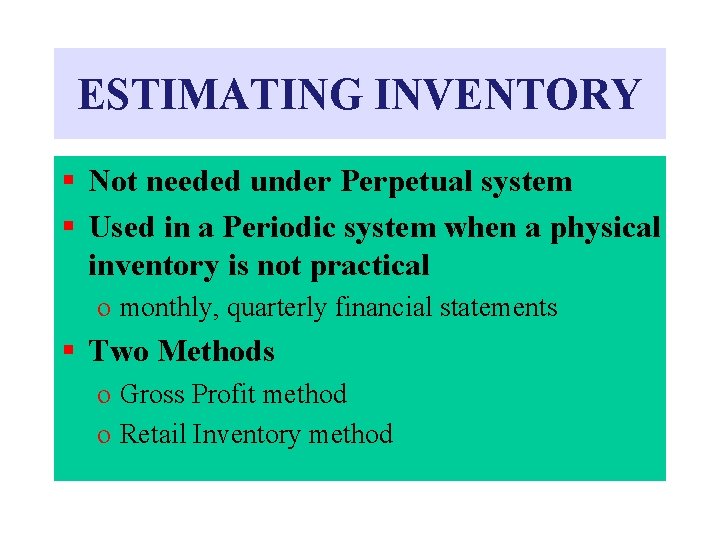 ESTIMATING INVENTORY

▪ Not needed under Perpetual system
▪ Used in a Periodic system when a physical inventory is not practical
o monthly, quarterly financial statements
▪ Two Methods
o Gross Profit method
o Retail Inventory method